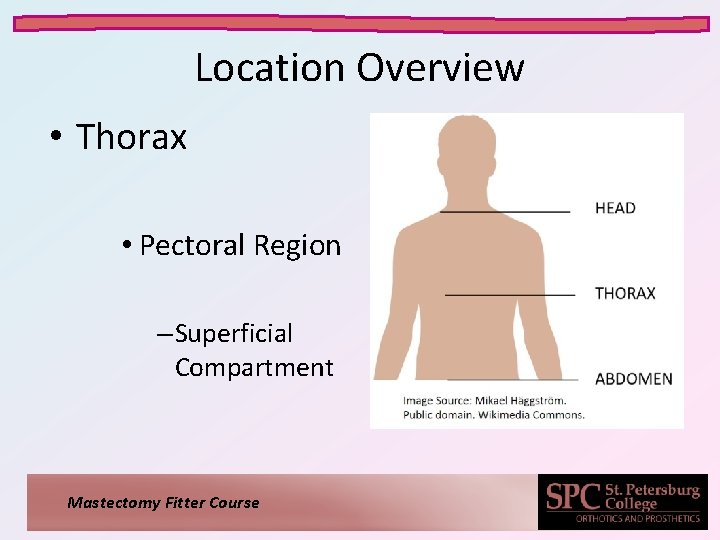 Location Overview

• Thorax

• Pectoral Region

– Superficial Compartment

HEAD

THORAX

ABDOMEN

Image Source: Mikael Häggström. Public domain. Wikimedia Commons.

Mastectomy Fitter Course

SPC St. Petersburg College
ORTHOTICS AND PROSTHETICS